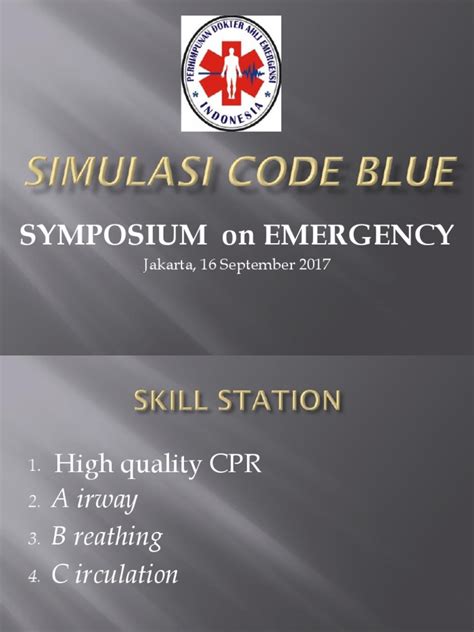 PERHIMPUNAN DOKTER AHLI EMERGENSI
INDONESIA

SIMULASI CODE BLUE

SYMPOSIUM on EMERGENCY
Jakarta, 16 September 2017

SKILL STATION

1. High quality CPR
2. A irway
3. B reathing
4. C irculation